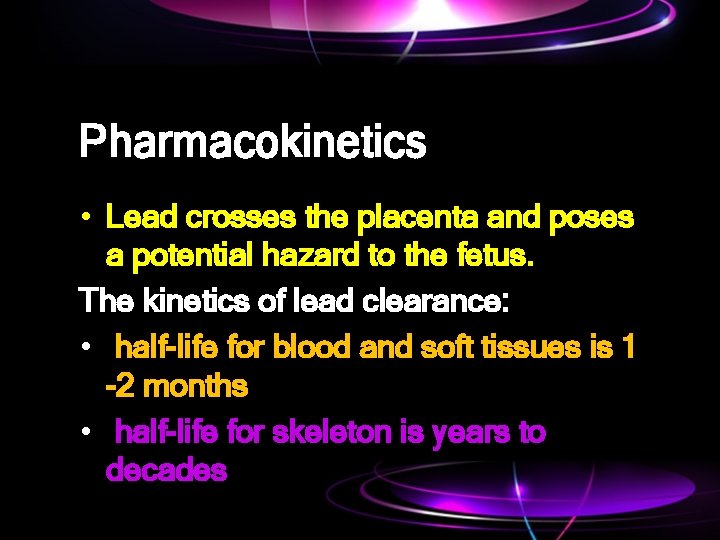 Pharmacokinetics

• Lead crosses the placenta and poses a potential hazard to the fetus.

The kinetics of lead clearance:

• half-life for blood and soft tissues is 1 -2 months

• half-life for skeleton is years to decades